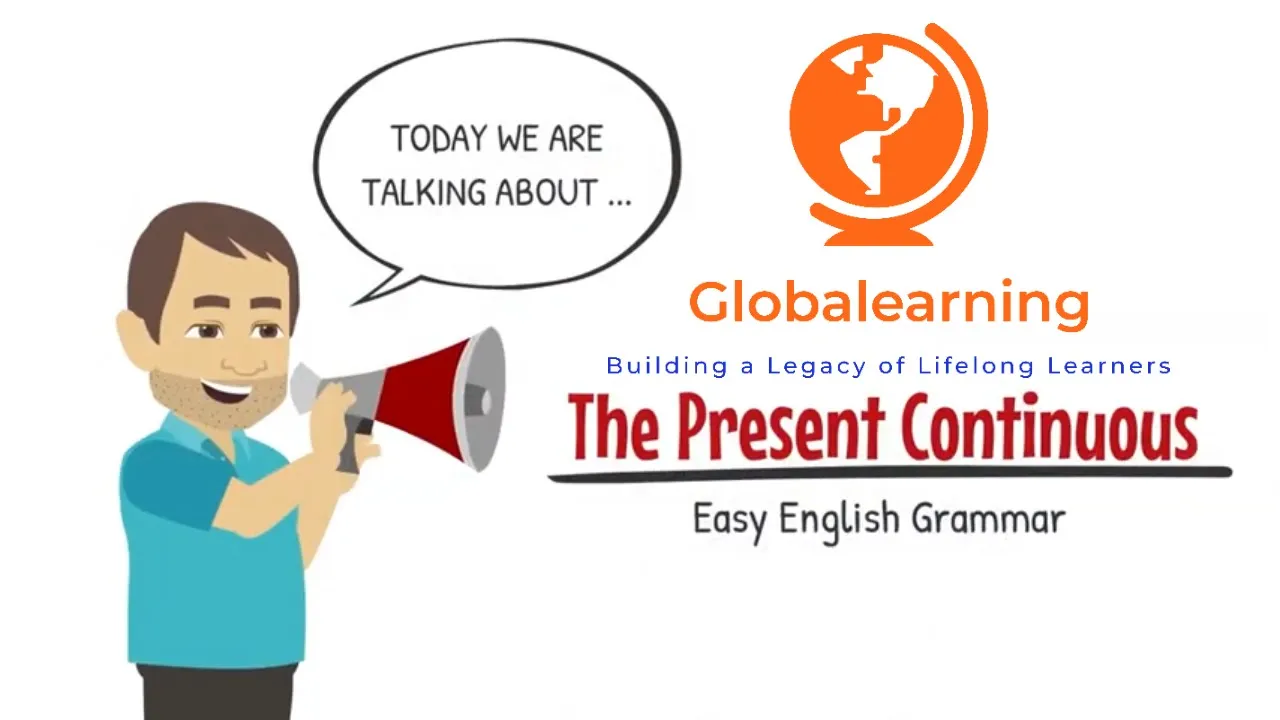 TODAY WE ARE TALKING ABOUT ...

Globalearning

Building a Legacy of Lifelong Learners

The Present Continuous

Easy English Grammar